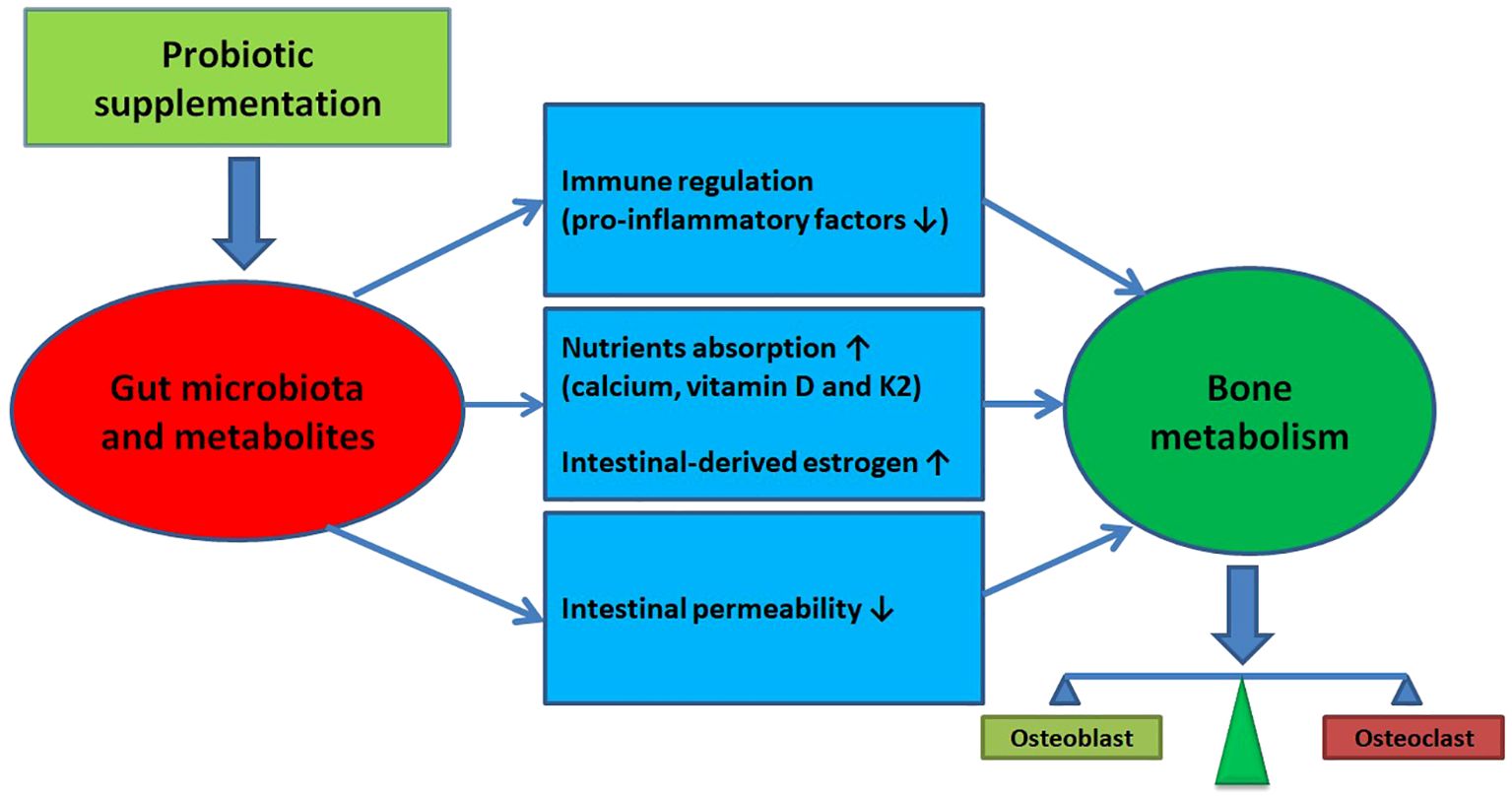 Probiotic supplementation

Gut microbiota and metabolites

Immune regulation (pro-inflammatory factors ↓)

Nutrients absorption ↑ (calcium, vitamin D and K2)

Intestinal-derived estrogen ↑

Intestinal permeability ↓

Bone metabolism

Osteoblast

Osteoclast